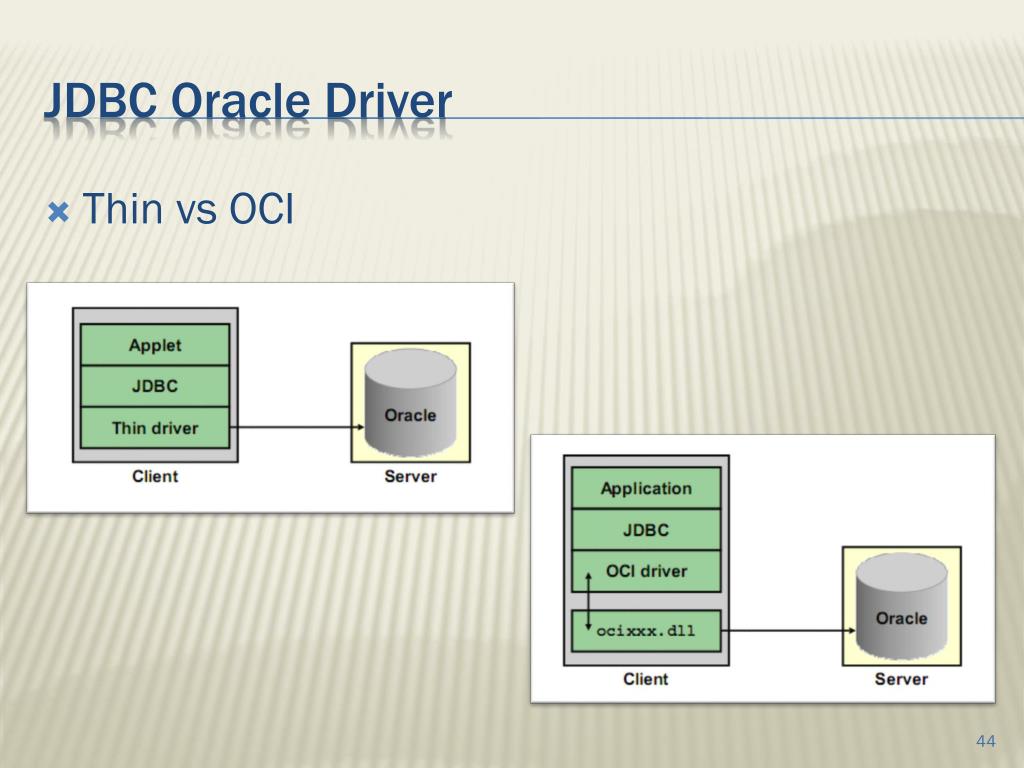 JDBC Oracle Driver

Thin vs OCI

Applet
JDBC
Thin driver
Client
Oracle
Server

Application
JDBC
OCI driver
ocixxx.dll
Client
Oracle
Server

44